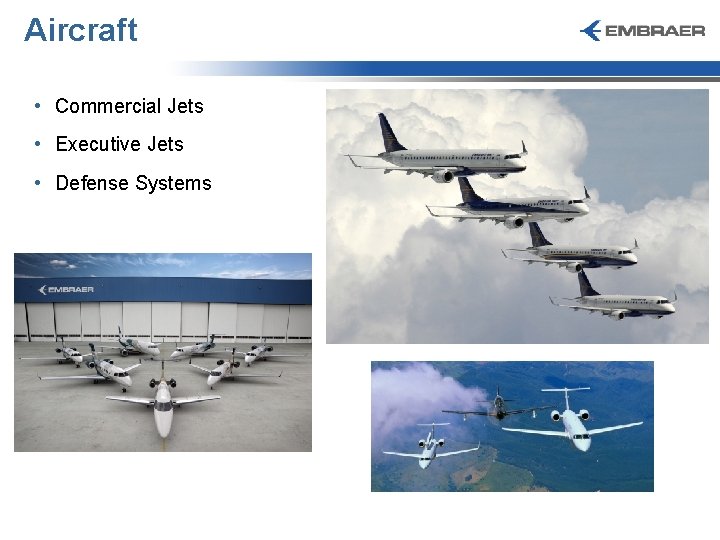 Aircraft

EMBRAER

• Commercial Jets
• Executive Jets
• Defense Systems

EMBRAER